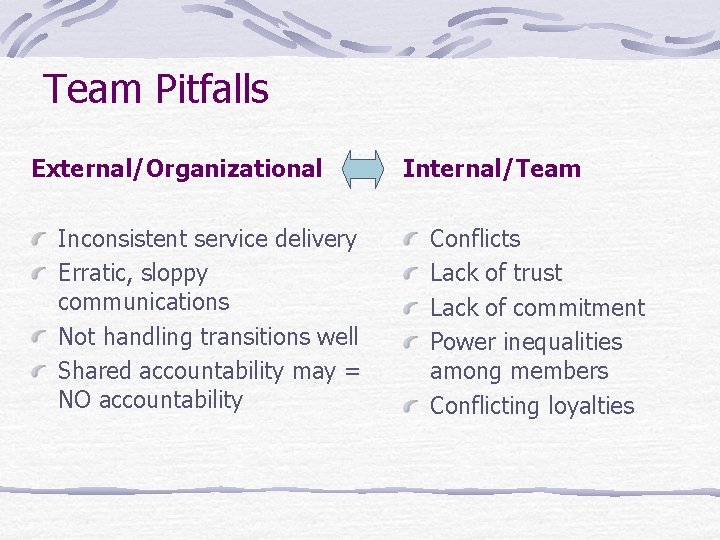 Team Pitfalls

External/Organizational

Inconsistent service delivery
Erratic, sloppy communications
Not handling transitions well
Shared accountability may = NO accountability

Internal/Team

Conflicts
Lack of trust
Lack of commitment
Power inequalities among members
Conflicting loyalties